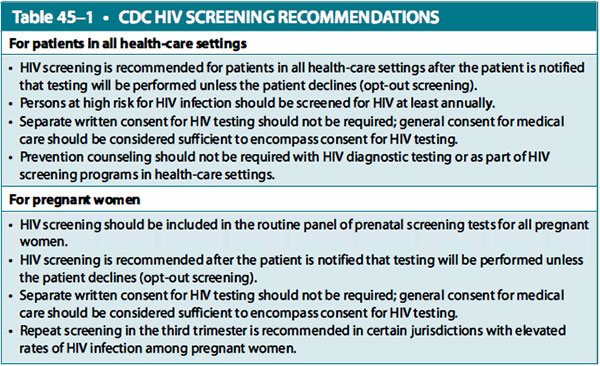 Table 45–1 • CDC HIV SCREENING RECOMMENDATIONS

For patients in all health-care settings

• HIV screening is recommended for patients in all health-care settings after the patient is notified that testing will be performed unless the patient declines (opt-out screening).
• Persons at high risk for HIV infection should be screened for HIV at least annually.
• Separate written consent for HIV testing should not be required; general consent for medical care should be considered sufficient to encompass consent for HIV testing.
• Prevention counseling should not be required with HIV diagnostic testing or as part of HIV screening programs in health-care settings.

For pregnant women

• HIV screening should be included in the routine panel of prenatal screening tests for all pregnant women.
• HIV screening is recommended after the patient is notified that testing will be performed unless the patient declines (opt-out screening).
• Separate written consent for HIV testing should not be required; general consent for medical care should be considered sufficient to encompass consent for HIV testing.
• Repeat screening in the third trimester is recommended in certain jurisdictions with elevated rates of HIV infection among pregnant women.